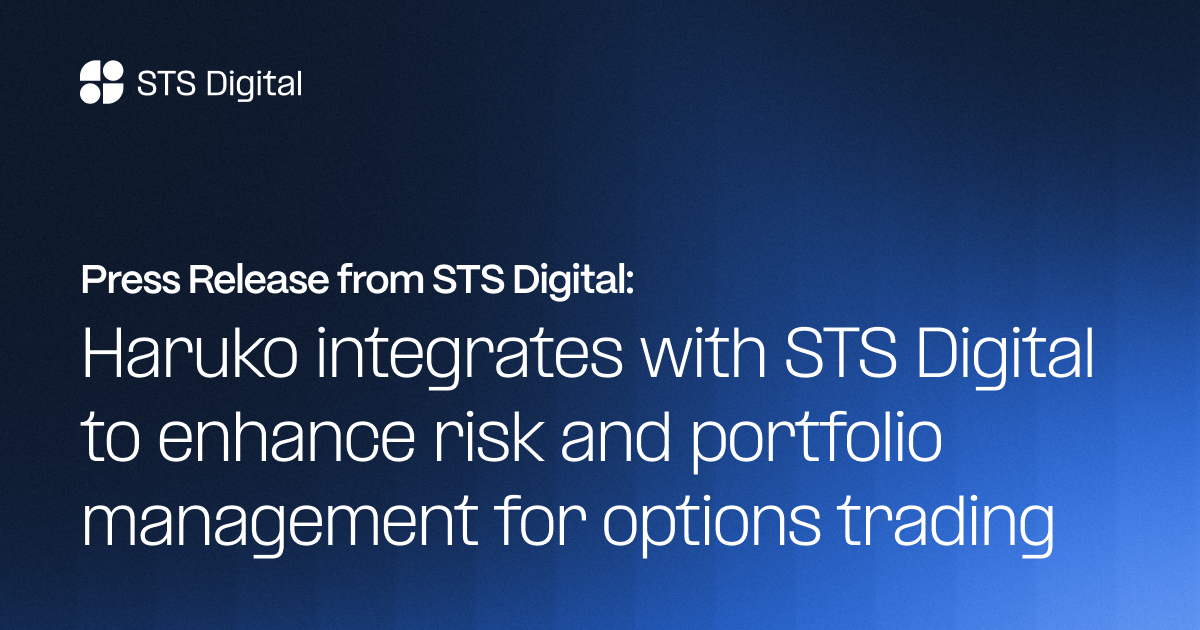 STS Digital

Press Release from STS Digital:

Haruko integrates with STS Digital to enhance risk and portfolio management for options trading